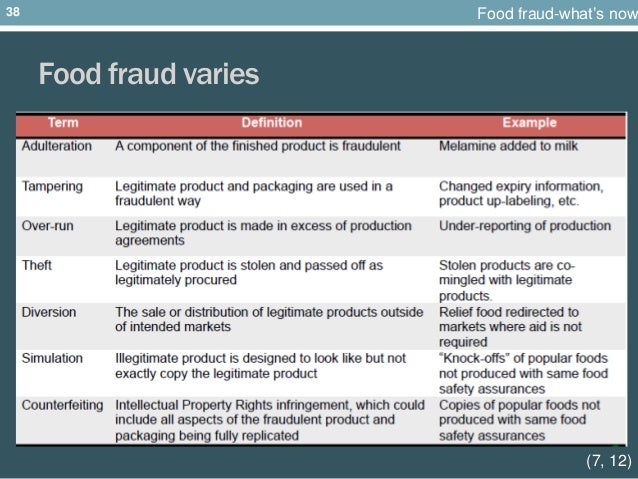 38

Food fraud-what's now

Food fraud varies

| Term | Definition | Example |
|---|---|---|
| Adulteration | A component of the finished product is fraudulent | Melamine added to milk |
| Tampering | Legitimate product and packaging are used in a fraudulent way | Changed expiry information, product up-labeling, etc. |
| Over-run | Legitimate product is made in excess of production agreements | Under-reporting of production |
| Theft | Legitimate product is stolen and passed off as legitimately procured | Stolen products are co-mingled with legitimate products. |
| Diversion | The sale or distribution of legitimate products outside of intended markets | Relief food redirected to markets where aid is not required |
| Simulation | Illegitimate product is designed to look like but not exactly copy the legitimate product | "Knock-offs" of popular foods not produced with same food safety assurances |
| Counterfeiting | Intellectual Property Rights infringement, which could include all aspects of the fraudulent product and packaging being fully replicated | Copies of popular foods not produced with same food safety assurances |

(7, 12)